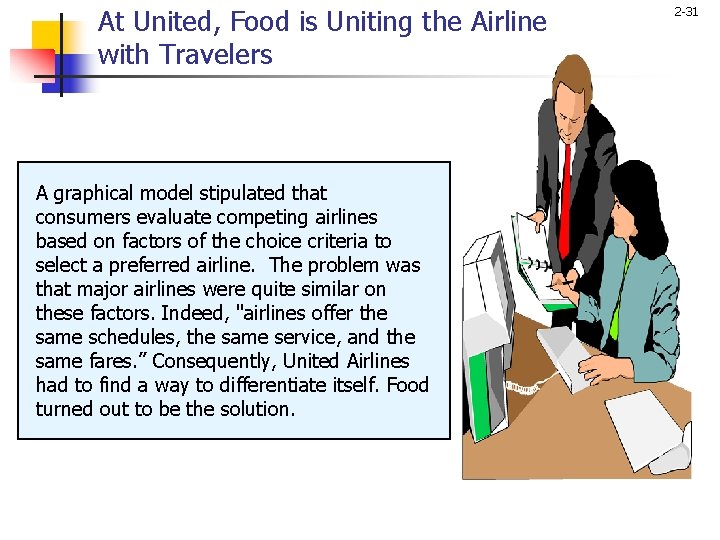 At United, Food is Uniting the Airline with Travelers

2-31

A graphical model stipulated that consumers evaluate competing airlines based on factors of the choice criteria to select a preferred airline. The problem was that major airlines were quite similar on these factors. Indeed, "airlines offer the same schedules, the same service, and the same fares.” Consequently, United Airlines had to find a way to differentiate itself. Food turned out to be the solution.